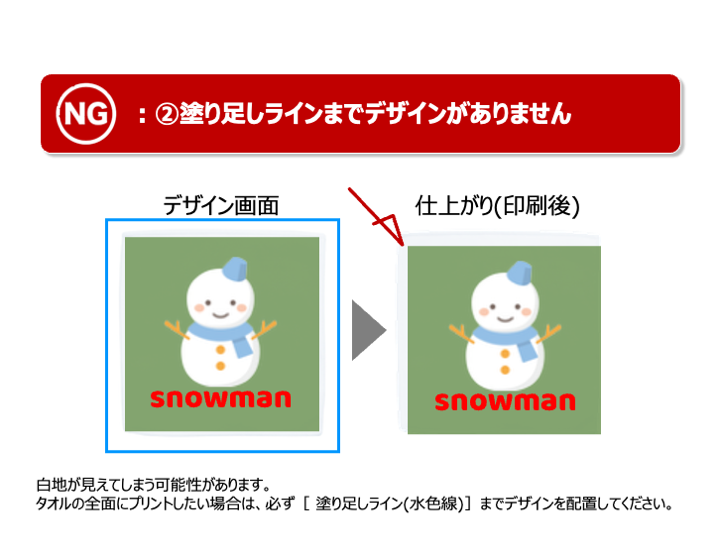 NG ：②塗り足しラインまでデザインがありません

デザイン画面

snowman

仕上がり(印刷後)

snowman

白地が見えてしまう可能性があります。
タオルの全面にプリントしたい場合は、必ず［ 塗り足しライン(水色線)］までデザインを配置してください。